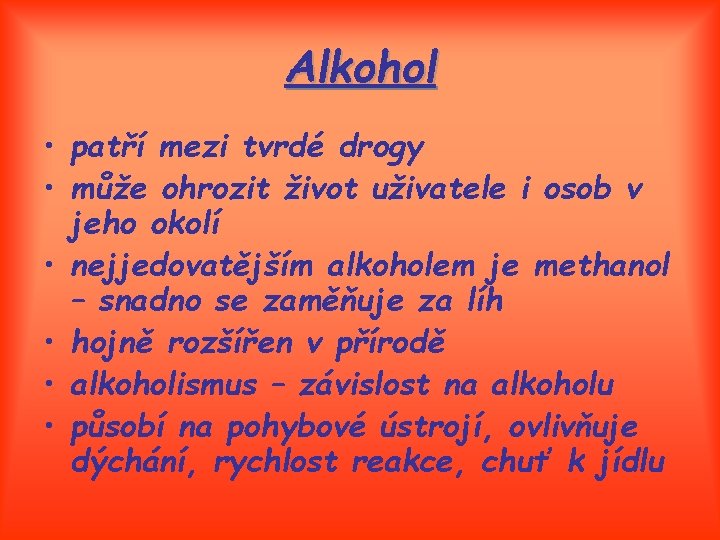 Alkohol

• patří mezi tvrdé drogy
• může ohrozit život uživatele i osob v jeho okolí
• nejjedovatějším alkoholem je methanol – snadno se zaměňuje za líh
• hojně rozšířen v přírodě
• alkoholismus – závislost na alkoholu
• působí na pohybové ústrojí, ovlivňuje dýchání, rychlost reakce, chuť k jídlu